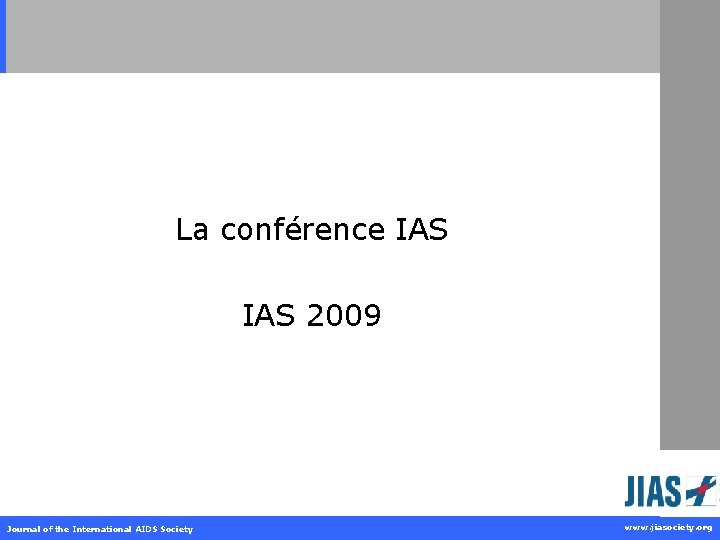 La conférence IAS

IAS 2009

JIAS

Journal of the International AIDS Society

www.jiasociety.org